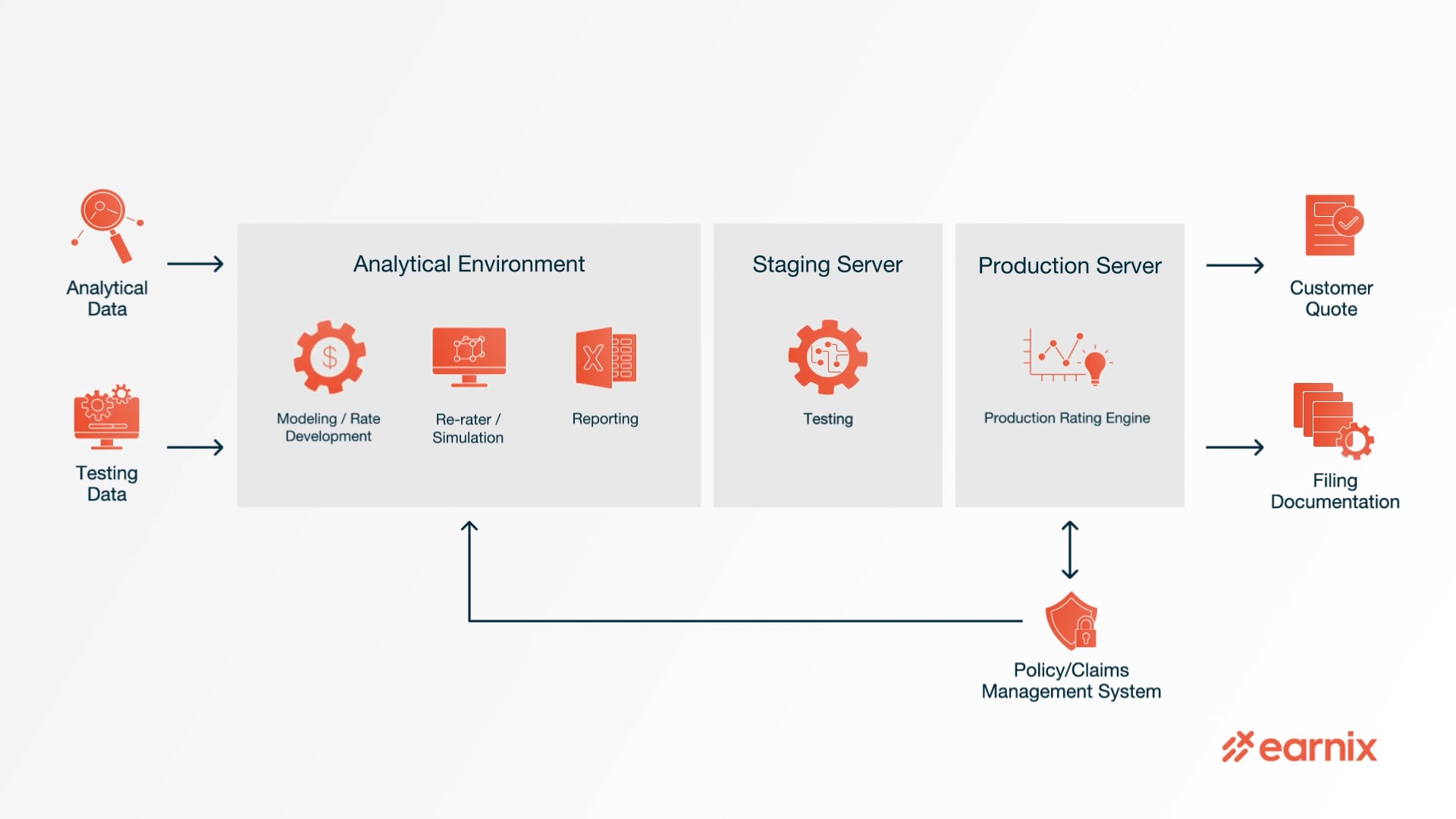 Analytical Data

Testing Data

Analytical Environment

Modeling / Rate Development

Re-rater / Simulation

Reporting

Staging Server

Testing

Production Server

Production Rating Engine

Customer Quote

Filing Documentation

Policy/Claims Management System

earnix